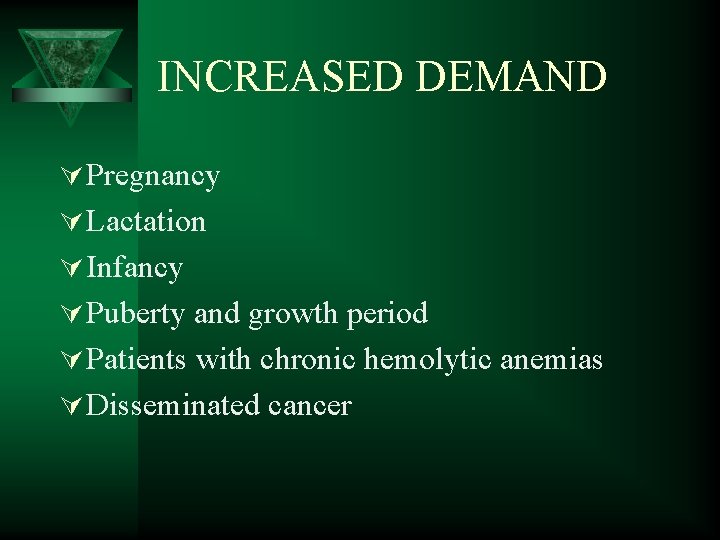 INCREASED DEMAND

Pregnancy
Lactation
Infancy
Puberty and growth period
Patients with chronic hemolytic anemias
Disseminated cancer